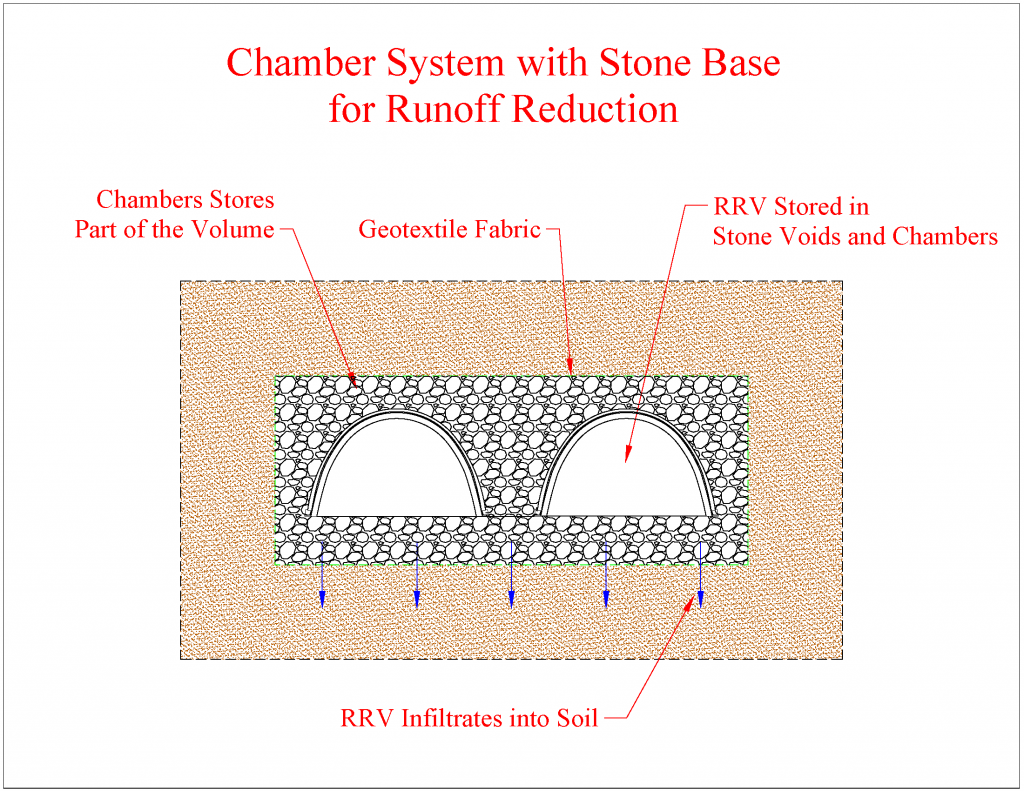 Chamber System with Stone Base for Runoff Reduction

Chambers Stores Part of the Volume

Geotextile Fabric

RRV Stored in Stone Voids and Chambers

RRV Infiltrates into Soil